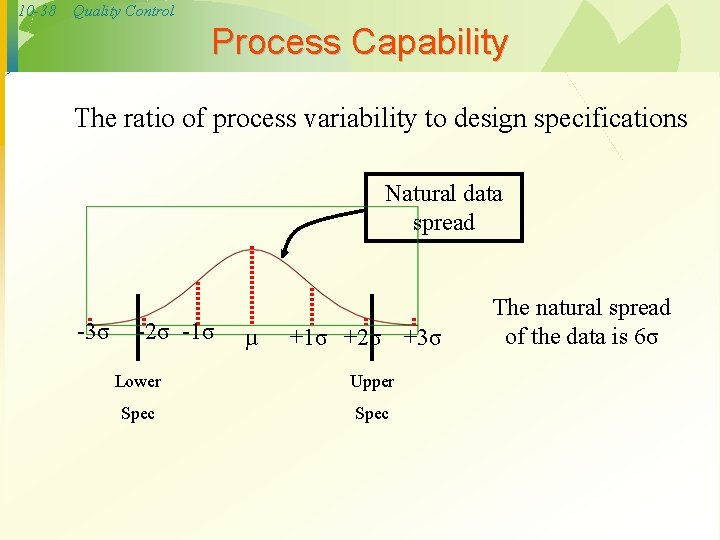 10-38 Quality Control

Process Capability

The ratio of process variability to design specifications

Natural data spread

$-3\sigma$ $-2\sigma$ $-1\sigma$ $\mu$ $+1\sigma$ $+2\sigma$ $+3\sigma$

Lower Spec

Upper Spec

The natural spread of the data is $6\sigma$